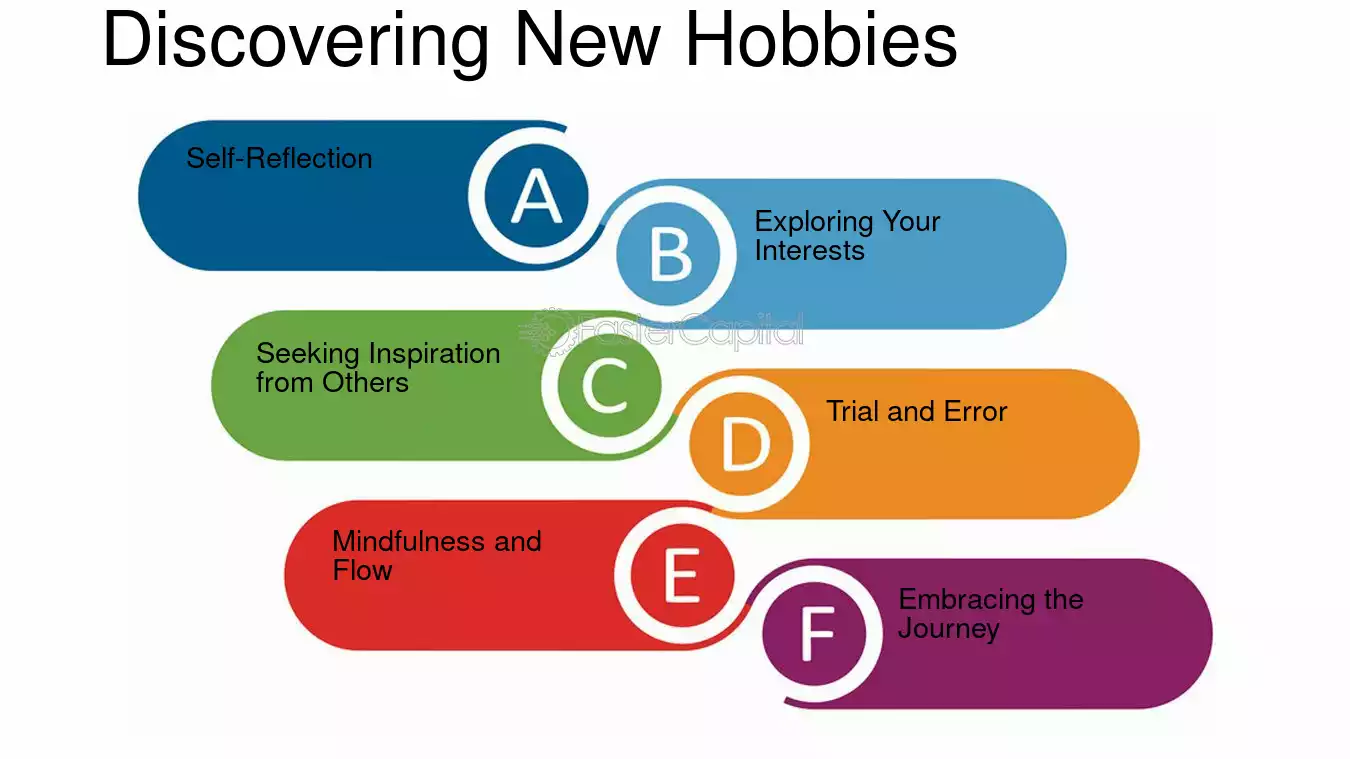 Discovering New Hobbies

Self-Reflection

A

B

Exploring Your Interests

FasterCapital

Seeking Inspiration from Others

C

D

Trial and Error

Mindfulness and Flow

E

F

Embracing the Journey